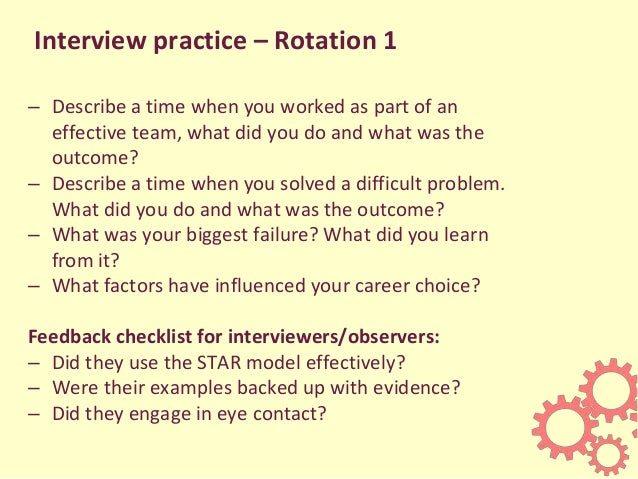 Interview practice – Rotation 1

– Describe a time when you worked as part of an effective team, what did you do and what was the outcome?
– Describe a time when you solved a difficult problem. What did you do and what was the outcome?
– What was your biggest failure? What did you learn from it?
– What factors have influenced your career choice?

Feedback checklist for interviewers/observers:
– Did they use the STAR model effectively?
– Were their examples backed up with evidence?
– Did they engage in eye contact?